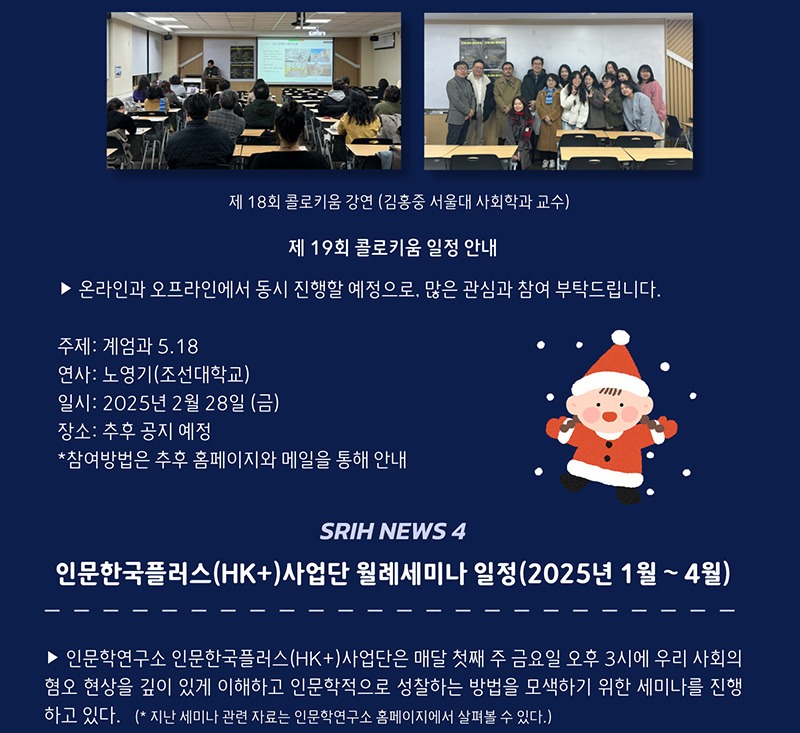 제 18회 콜로키움 강연 (김홍중 서울대 사회학과 교수)

제 19회 콜로키움 일정 안내

▶ 온라인과 오프라인에서 동시 진행할 예정으로, 많은 관심과 참여 부탁드립니다.

주제: 계엄과 5.18
연사: 노영기(조선대학교)
일시: 2025년 2월 28일 (금)
장소: 추후 공지 예정
*참여방법은 추후 홈페이지와 메일을 통해 안내

SRIH NEWS 4

인문한국플러스(HK+)사업단 월례세미나 일정(2025년 1월 ~ 4월)

▶ 인문학연구소 인문한국플러스(HK+)사업단은 매달 첫째 주 금요일 오후 3시에 우리 사회의 혐오 현상을 깊이 있게 이해하고 인문학적으로 성찰하는 방법을 모색하기 위한 세미나를 진행하고 있다. (* 지난 세미나 관련 자료는 인문학연구소 홈페이지에서 살펴볼 수 있다.)